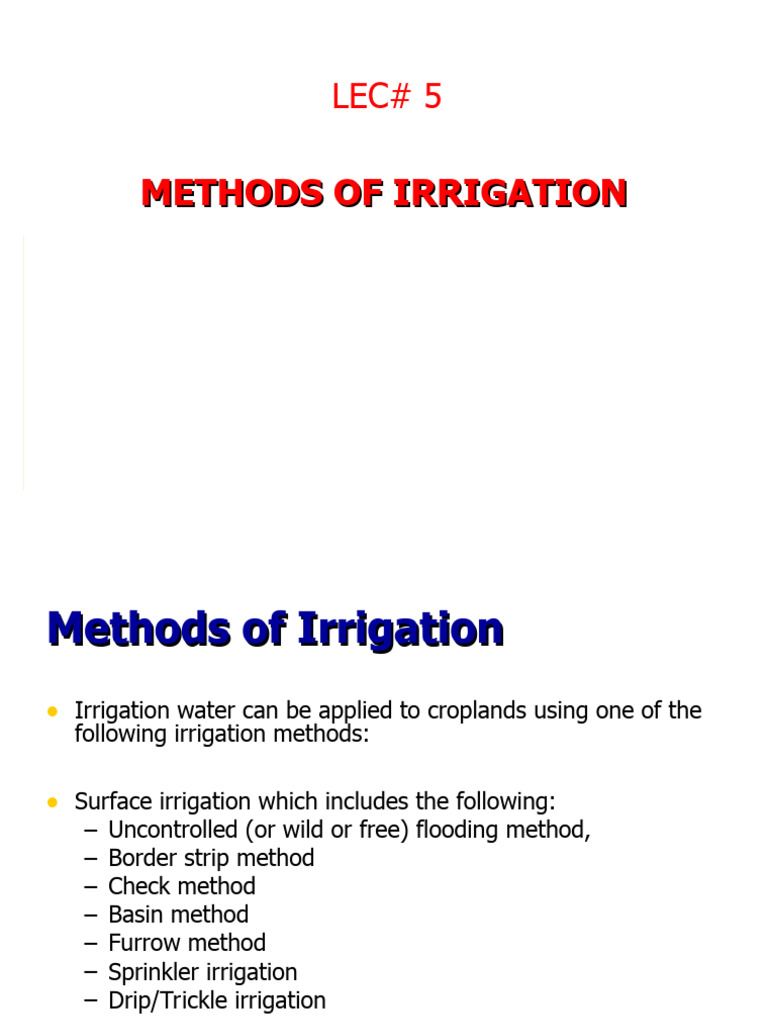 LEC# 5

METHODS OF IRRIGATION

Methods of Irrigation

• Irrigation water can be applied to croplands using one of the following irrigation methods:

• Surface irrigation which includes the following:
– Uncontrolled (or wild or free) flooding method,
– Border strip method
– Check method
– Basin method
– Furrow method
– Sprinkler irrigation
– Drip/Trickle irrigation